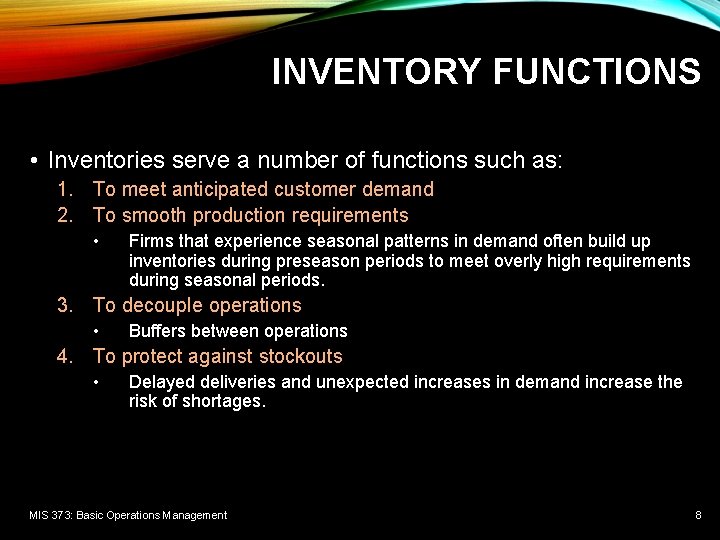 INVENTORY FUNCTIONS

• Inventories serve a number of functions such as:

1. To meet anticipated customer demand
2. To smooth production requirements
   • Firms that experience seasonal patterns in demand often build up inventories during preseason periods to meet overly high requirements during seasonal periods.
3. To decouple operations
   • Buffers between operations
4. To protect against stockouts
   • Delayed deliveries and unexpected increases in demand increase the risk of shortages.

MIS 373: Basic Operations Management

8